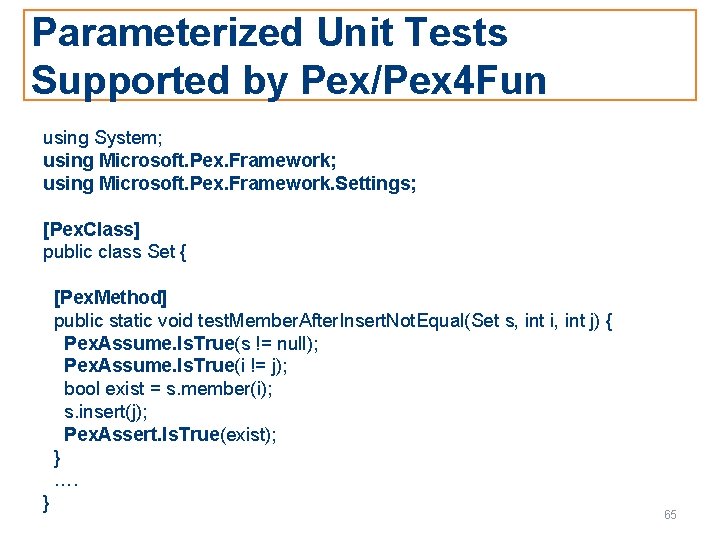 Parameterized Unit Tests Supported by Pex/Pex4Fun

using System;
using Microsoft.Pex.Framework;
using Microsoft.Pex.Framework.Settings;

[PexClass]
public class Set {

[PexMethod]
public static void testMemberAfterInsertNotEqual(Set s, int i, int j) {
PexAssume.IsTrue(s != null);
PexAssume.IsTrue(i != j);
bool exist = s.member(i);
s.insert(j);
PexAssert.IsTrue(exist);
}
….
}

65